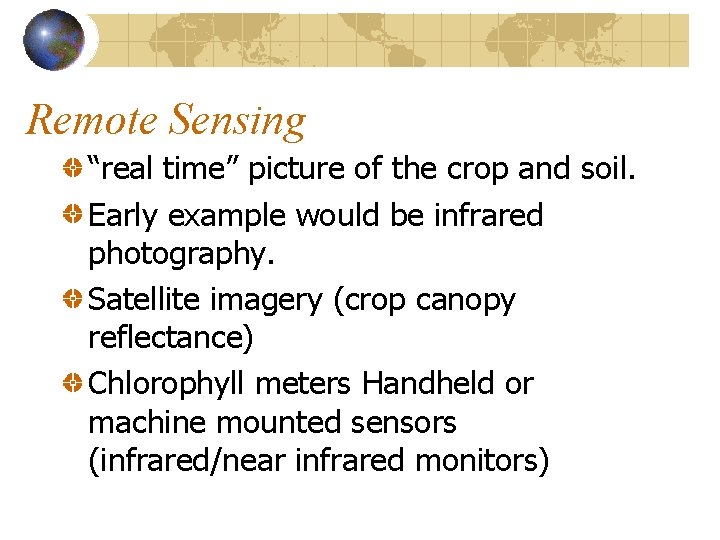 Remote Sensing

“real time” picture of the crop and soil.

Early example would be infrared photography.

Satellite imagery (crop canopy reflectance)

Chlorophyll meters Handheld or machine mounted sensors (infrared/near infrared monitors)